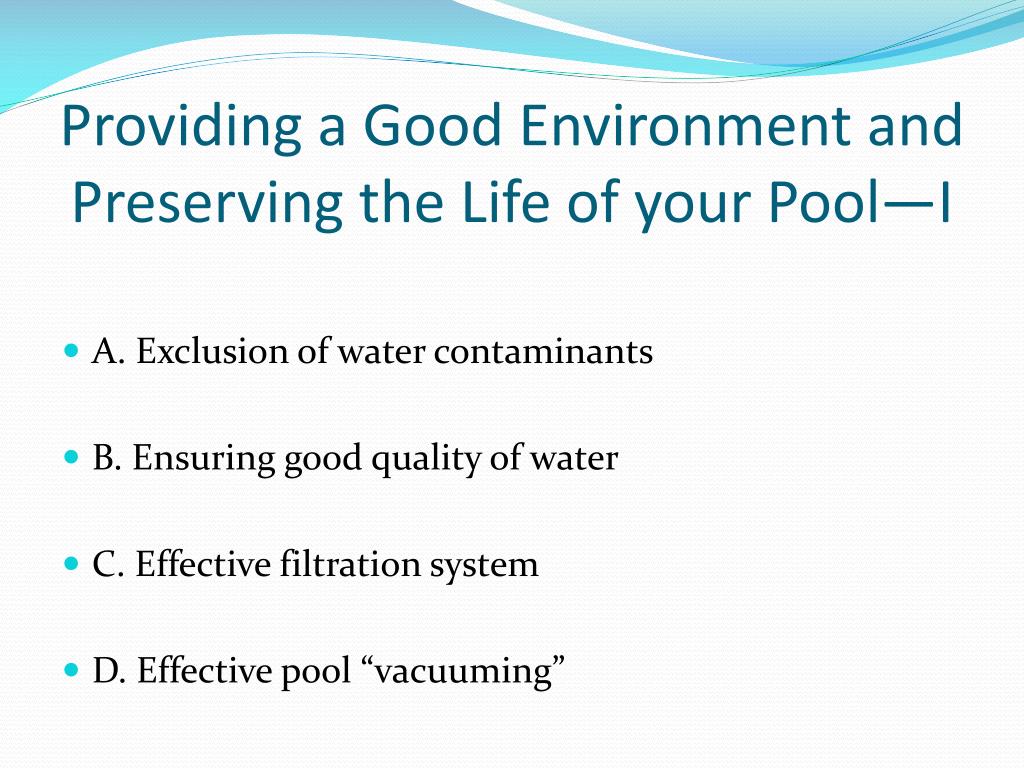 Providing a Good Environment and Preserving the Life of your Pool—I

A. Exclusion of water contaminants

B. Ensuring good quality of water

C. Effective filtration system

D. Effective pool “vacuuming”